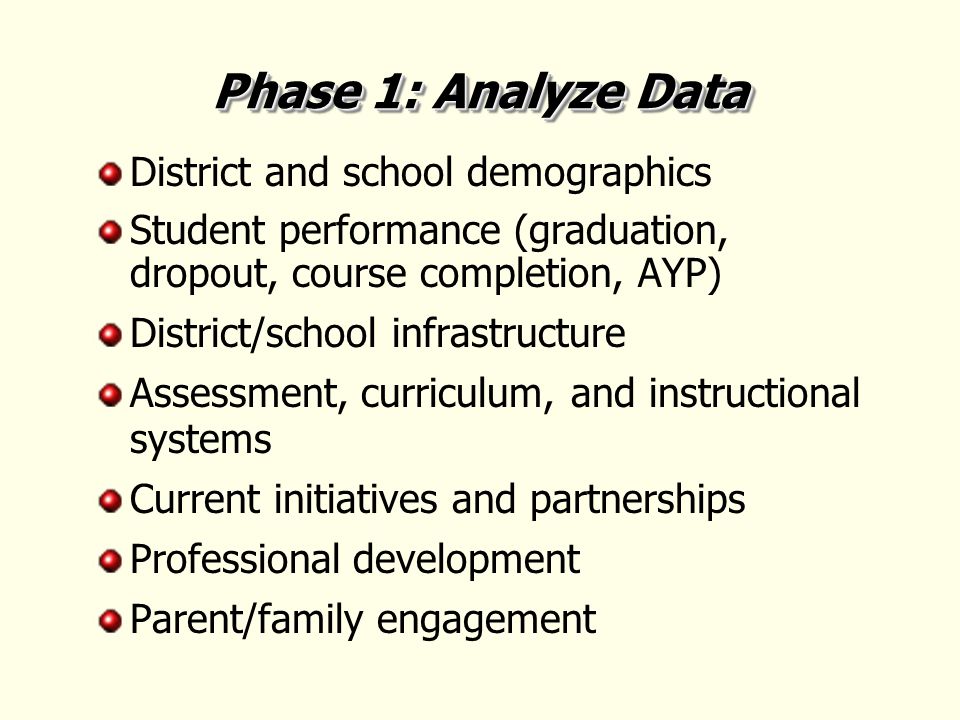 Phase 1: Analyze Data

District and school demographics

Student performance (graduation, dropout, course completion, AYP)

District/school infrastructure

Assessment, curriculum, and instructional systems

Current initiatives and partnerships

Professional development

Parent/family engagement